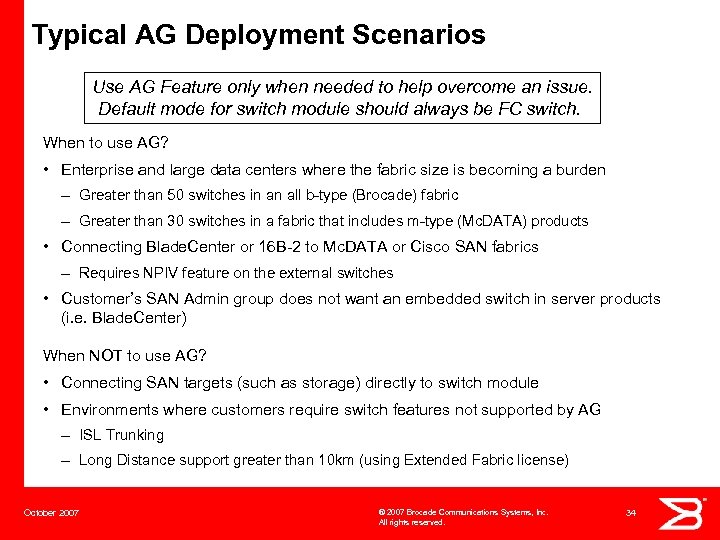 Typical AG Deployment Scenarios

Use AG Feature only when needed to help overcome an issue. Default mode for switch module should always be FC switch.

When to use AG?

• Enterprise and large data centers where the fabric size is becoming a burden

– Greater than 50 switches in an all b-type (Brocade) fabric

– Greater than 30 switches in a fabric that includes m-type (McDATA) products

• Connecting BladeCenter or 16B-2 to McDATA or Cisco SAN fabrics

– Requires NPIV feature on the external switches

• Customer's SAN Admin group does not want an embedded switch in server products (i.e. BladeCenter)

When NOT to use AG?

• Connecting SAN targets (such as storage) directly to switch module

• Environments where customers require switch features not supported by AG

– ISL Trunking

– Long Distance support greater than 10km (using Extended Fabric license)

October 2007

© 2007 Brocade Communications Systems, Inc. All rights reserved.

34